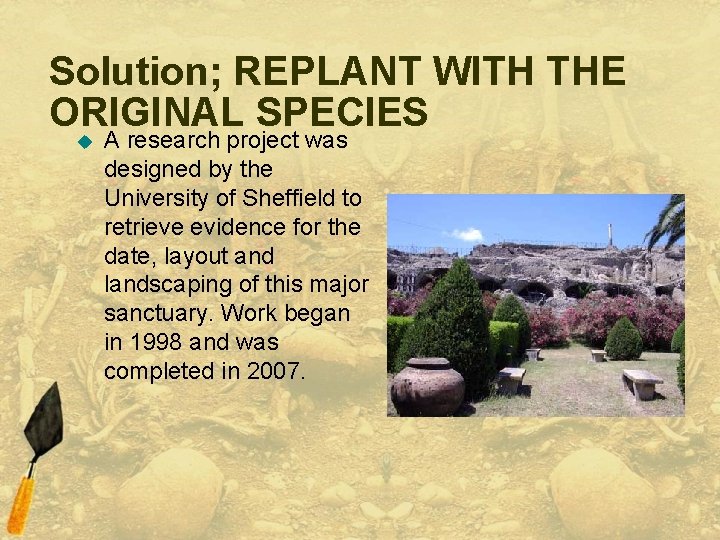 Solution; REPLANT WITH THE ORIGINAL SPECIES

A research project was designed by the University of Sheffield to retrieve evidence for the date, layout and landscaping of this major sanctuary. Work began in 1998 and was completed in 2007.